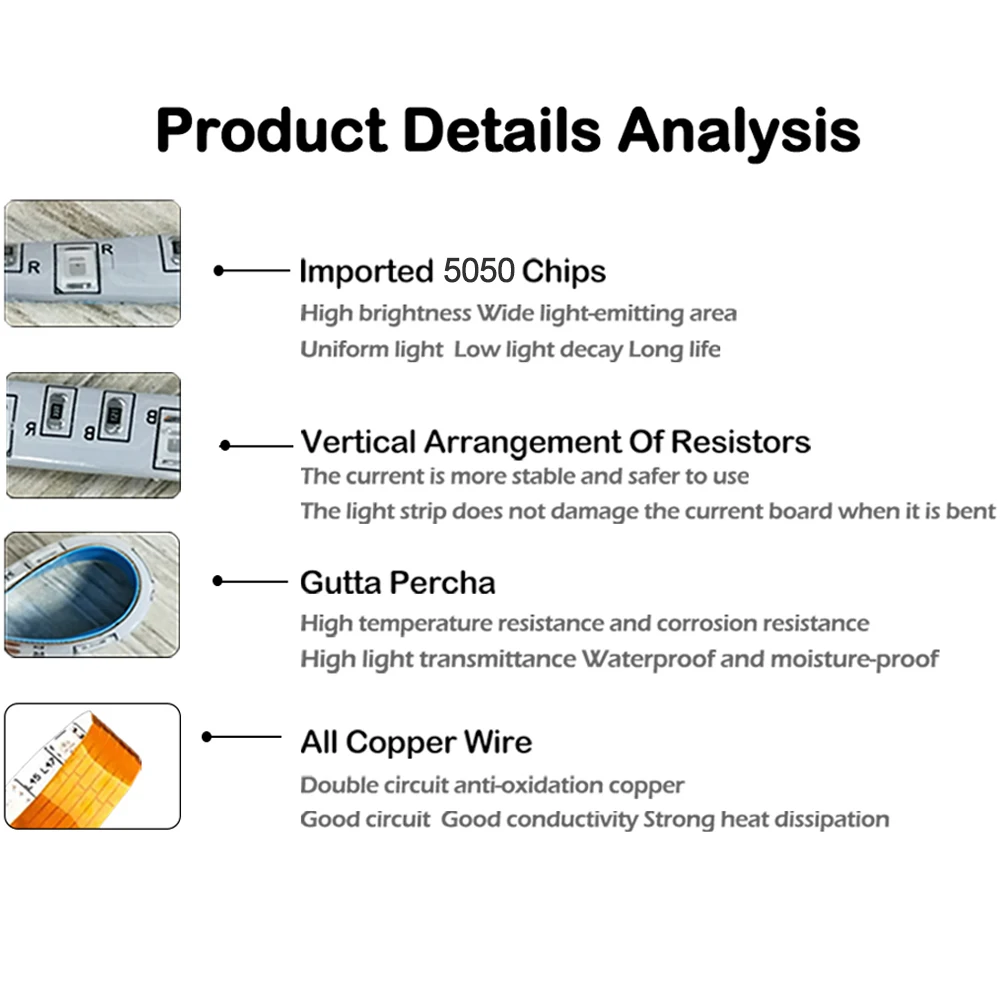 Product Details Analysis

Imported 5050 Chips
High brightness Wide light-emitting area
Uniform light Low light decay Long life

Vertical Arrangement Of Resistors
The current is more stable and safer to use
The light strip does not damage the current board when it is bent

Gutta Percha
High temperature resistance and corrosion resistance
High light transmittance Waterproof and moisture-proof

All Copper Wire
Double circuit anti-oxidation copper
Good circuit Good conductivity Strong heat dissipation